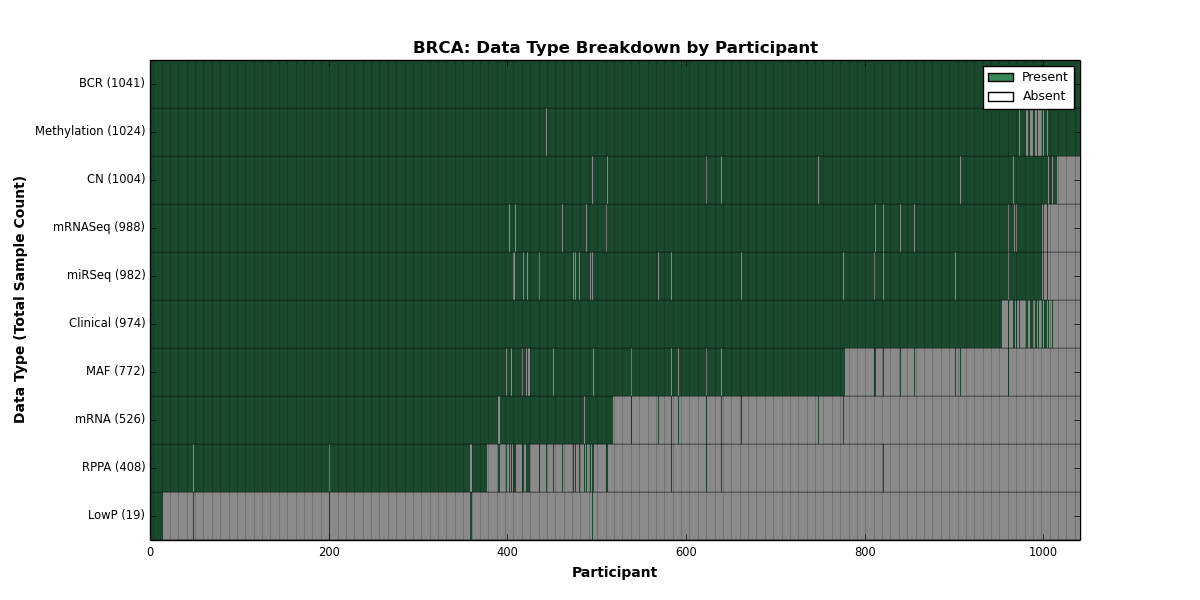 BRCA: Data Type Breakdown by Participant

Present
Absent

Data Type (Total Sample Count)

BCR (1041)
Methylation (1024)
CN (1004)
mRNASeq (988)
miRSeq (982)
Clinical (974)
MAF (772)
mRNA (526)
RPPA (408)
LowP (19)

0
200
400
600
800
1000

Participant